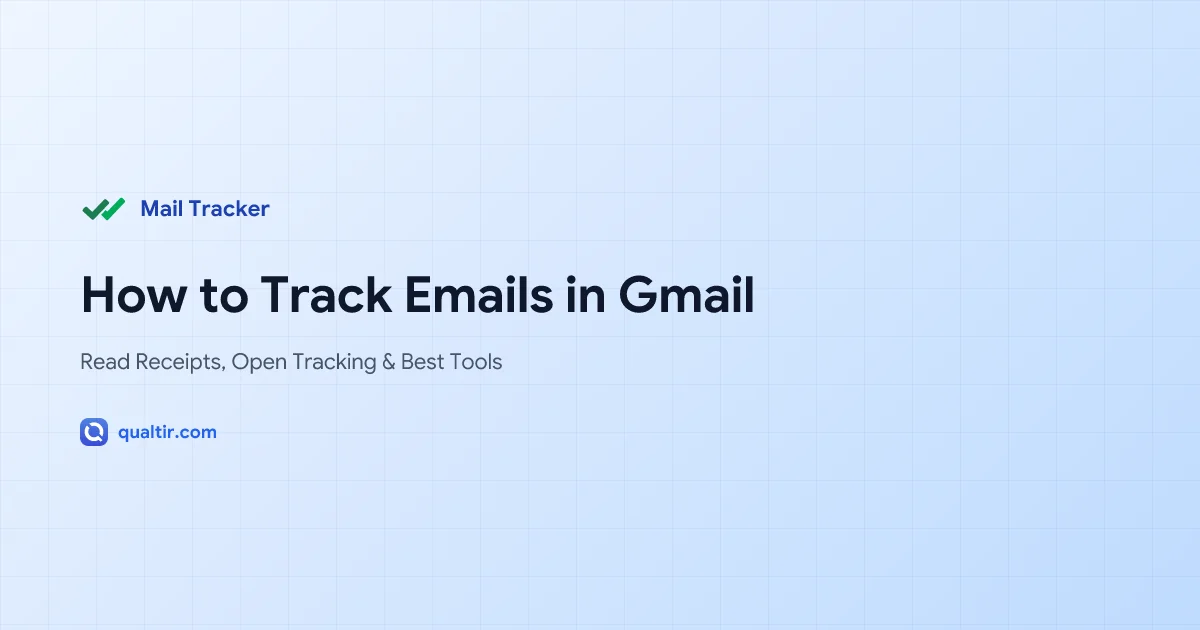 Mail Tracker

How to Track Emails in Gmail

Read Receipts, Open Tracking & Best Tools

qualtir.com